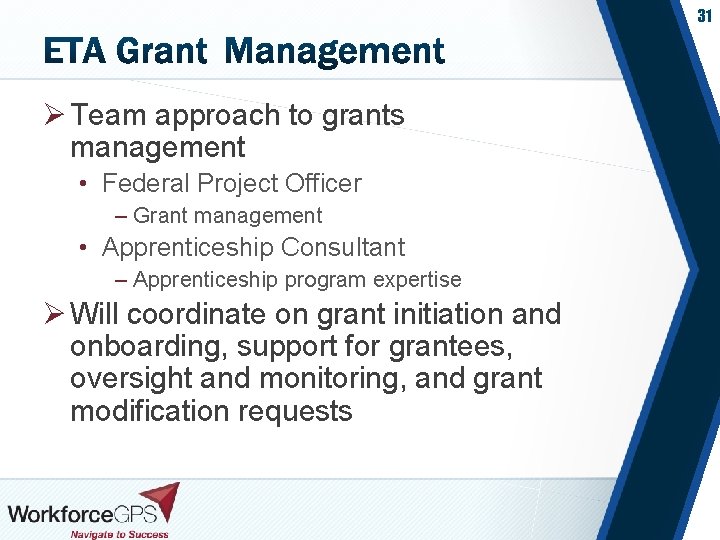 31

ETA Grant Management

➢ Team approach to grants management
• Federal Project Officer
– Grant management
• Apprenticeship Consultant
– Apprenticeship program expertise

➢ Will coordinate on grant initiation and onboarding, support for grantees, oversight and monitoring, and grant modification requests

WorkforceGPS
Navigate to Success